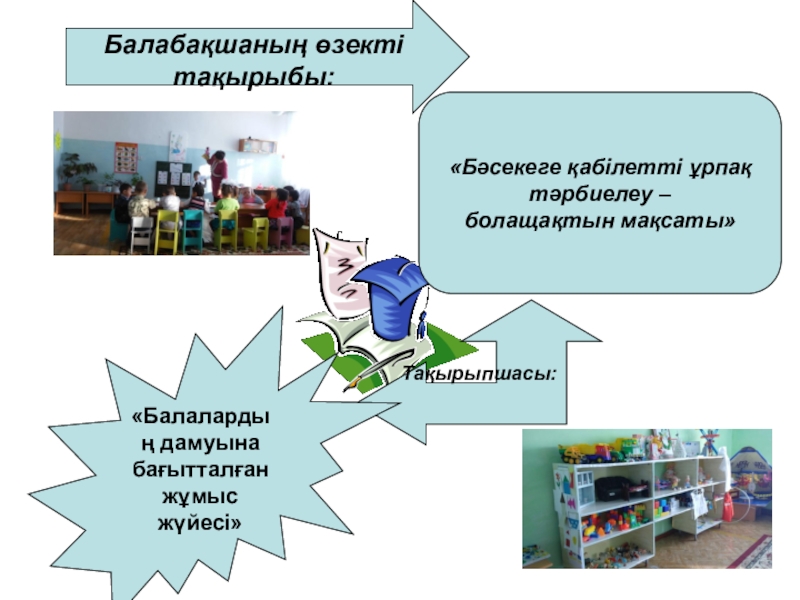 Балабақшаның өзекті тақырыбы:

«Бәсекеге қабілетті ұрпақ тәрбиелеу – болащақтын мақсаты»

Тақырыпшасы:

«Балаларды ң дамуына бағытталған жұмыс жүйесі»